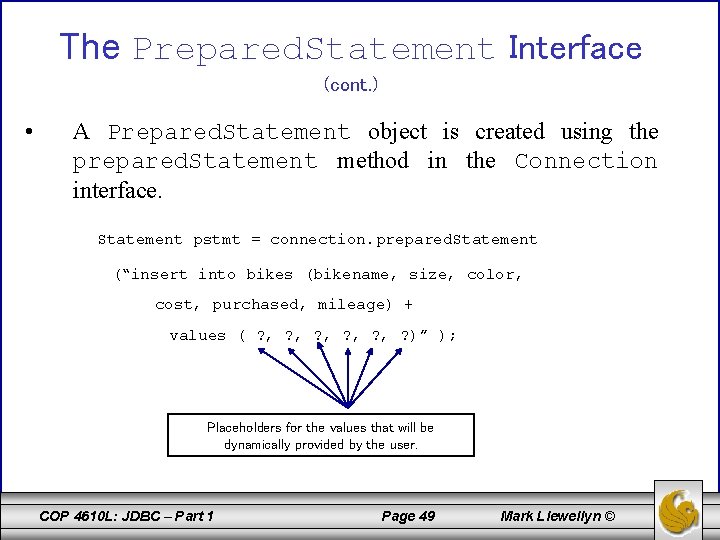 The PreparedStatement Interface
(cont.)

• A PreparedStatement object is created using the preparedStatement method in the Connection interface.

Statement pstmt = connection.preparedStatement

(“insert into bikes (bikename, size, color,

cost, purchased, mileage) +

values ( ?, ?, ?, ?, ?, ?)” );

Placeholders for the values that will be dynamically provided by the user.

COP 4610L: JDBC – Part 1
Page 49
Mark Llewellyn ©